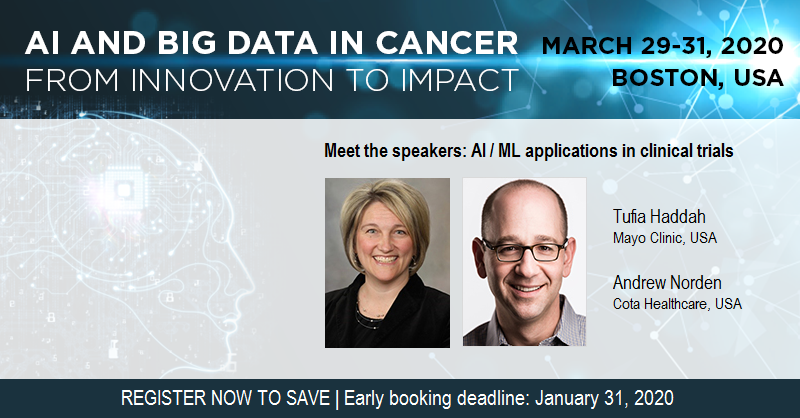 AI AND BIG DATA IN CANCER
FROM INNOVATION TO IMPACT

MARCH 29-31, 2020
BOSTON, USA

Meet the speakers: AI / ML applications in clinical trials

Tufia Haddah
Mayo Clinic, USA

Andrew Norden
Cota Healthcare, USA

REGISTER NOW TO SAVE | Early booking deadline: January 31, 2020